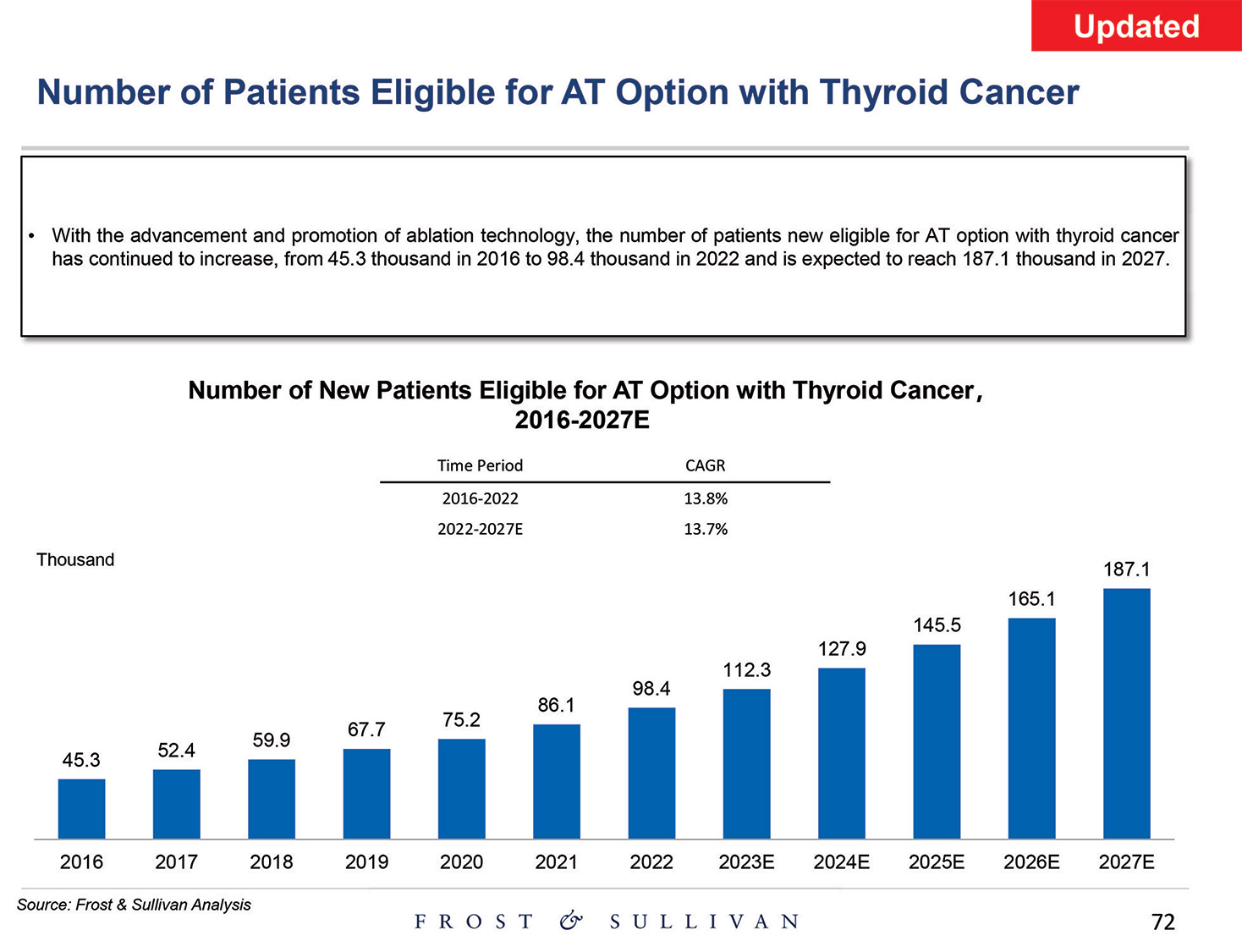 Updated

Number of Patients Eligible for AT Option with Thyroid Cancer

• With the advancement and promotion of ablation technology, the number of patients new eligible for AT option with thyroid cancer has continued to increase, from 45.3 thousand in 2016 to 98.4 thousand in 2022 and is expected to reach 187.1 thousand in 2027.

Number of New Patients Eligible for AT Option with Thyroid Cancer, 2016-2027E

| Time Period | CAGR |
|---|---|
| 2016-2022 | 13.8% |
| 2022-2027E | 13.7% |

Thousand

45.3
52.4
59.9
67.7
75.2
86.1
98.4
112.3
127.9
145.5
165.1
187.1

2016
2017
2018
2019
2020
2021
2022
2023E
2024E
2025E
2026E
2027E

Source: Frost & Sullivan Analysis

FROST & SULLIVAN

72